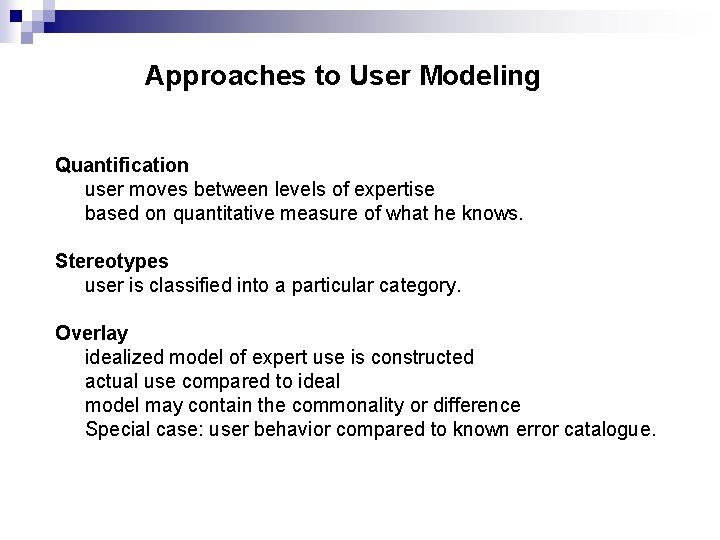 Approaches to User Modeling

Quantification
user moves between levels of expertise
based on quantitative measure of what he knows.

Stereotypes
user is classified into a particular category.

Overlay
idealized model of expert use is constructed
actual use compared to ideal
model may contain the commonality or difference
Special case: user behavior compared to known error catalogue.